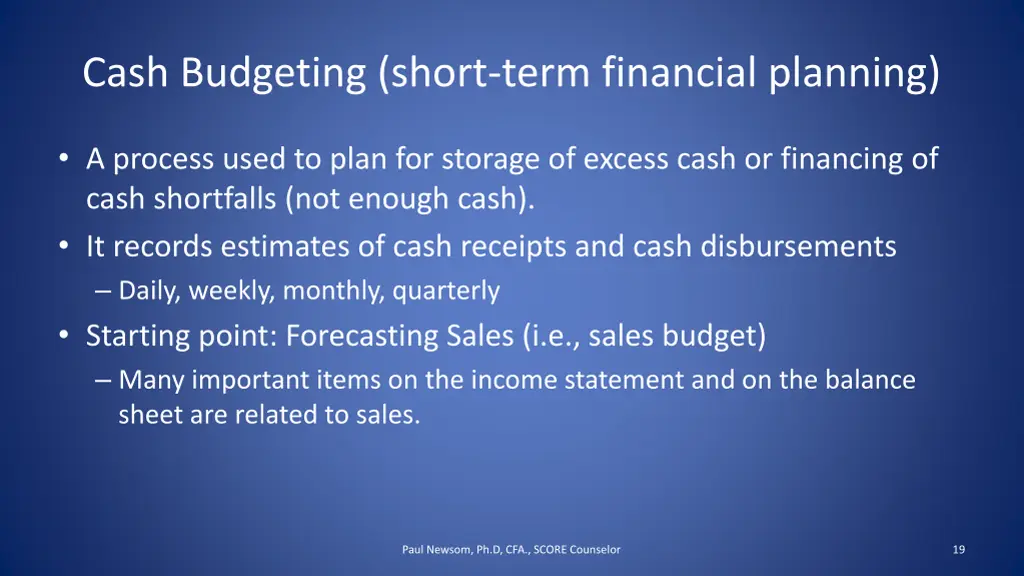 Cash Budgeting (short-term financial planning)

• A process used to plan for storage of excess cash or financing of cash shortfalls (not enough cash).
• It records estimates of cash receipts and cash disbursements
– Daily, weekly, monthly, quarterly
• Starting point: Forecasting Sales (i.e., sales budget)
– Many important items on the income statement and on the balance sheet are related to sales.

Paul Newsom, Ph.D, CFA., SCORE Counselor

19